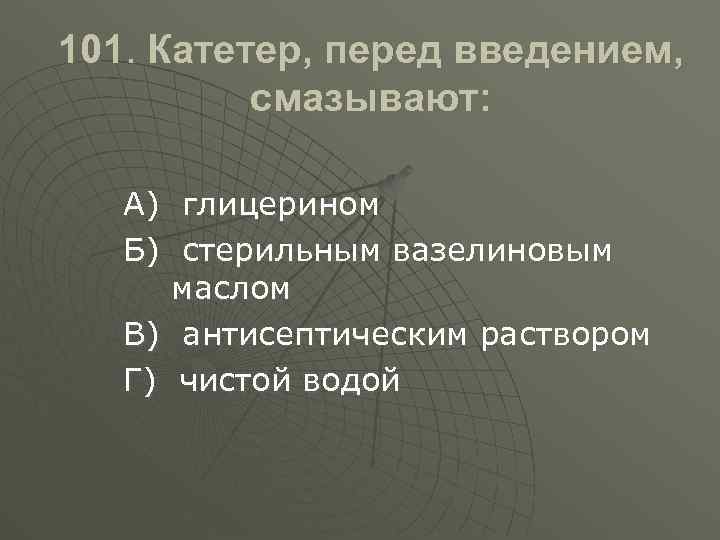 101. Катетер, перед введением, смазывают:

А) глицерином
Б) стерильным вазелиновым маслом
В) антисептическим раствором
Г) чистой водой